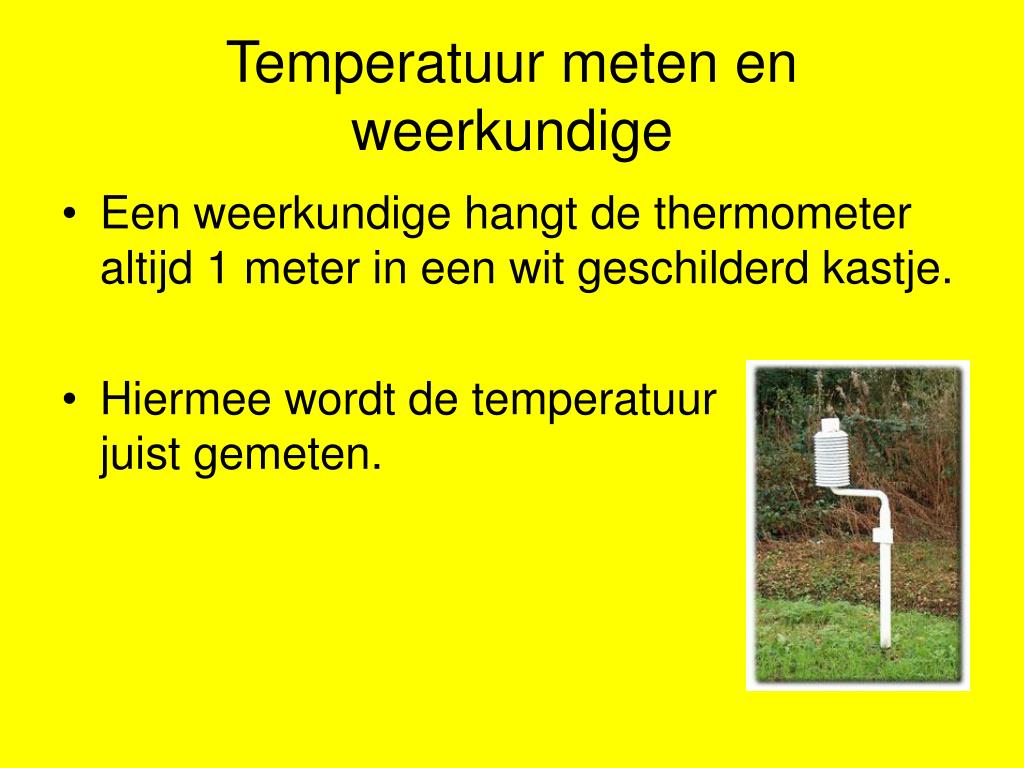 Temperatuur meten en weerkundige

• Een weerkundige hangt de thermometer altijd 1 meter in een wit geschilderd kastje.

• Hiermee wordt de temperatuur juist gemeten.